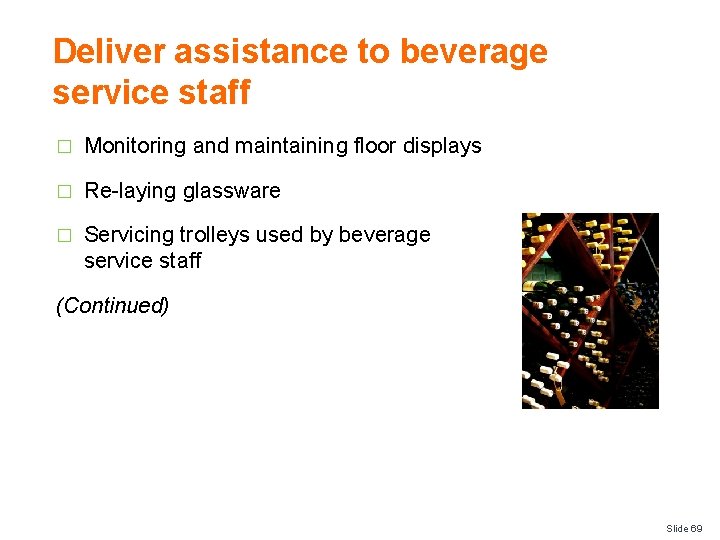 Deliver assistance to beverage service staff

□ Monitoring and maintaining floor displays

□ Re-laying glassware

□ Servicing trolleys used by beverage service staff

(Continued)

Slide 69